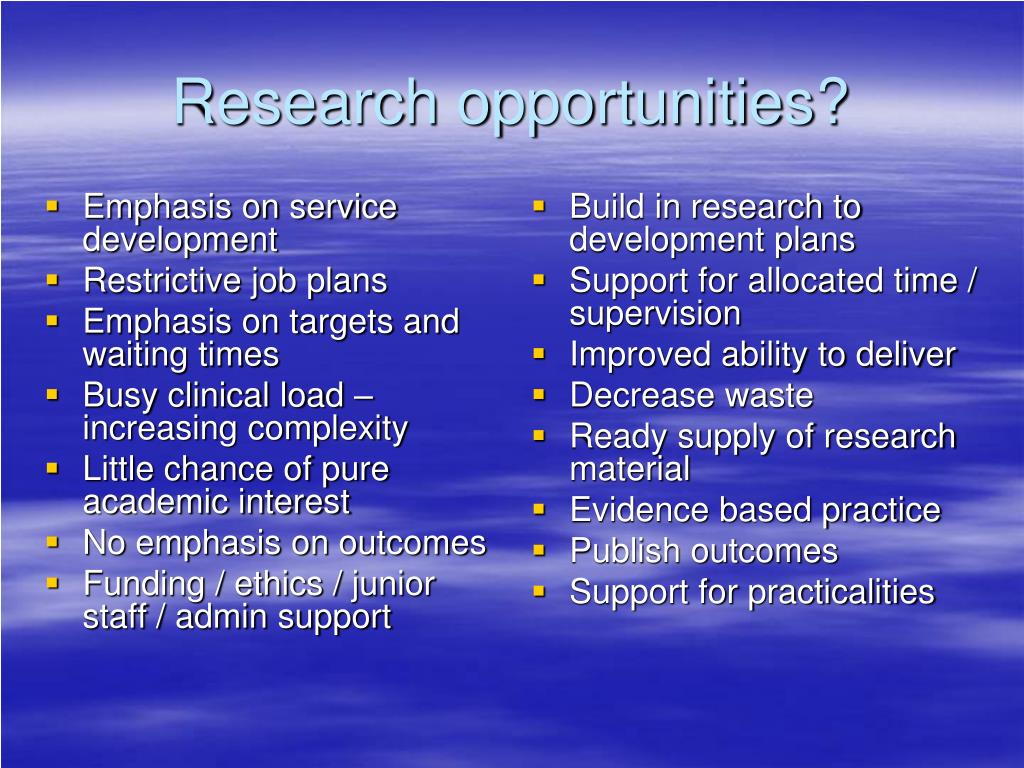 Research opportunities?

- Emphasis on service development
- Restrictive job plans
- Emphasis on targets and waiting times
- Busy clinical load – increasing complexity
- Little chance of pure academic interest
- No emphasis on outcomes
- Funding / ethics / junior staff / admin support

- Build in research to development plans
- Support for allocated time / supervision
- Improved ability to deliver
- Decrease waste
- Ready supply of research material
- Evidence based practice
- Publish outcomes
- Support for practicalities